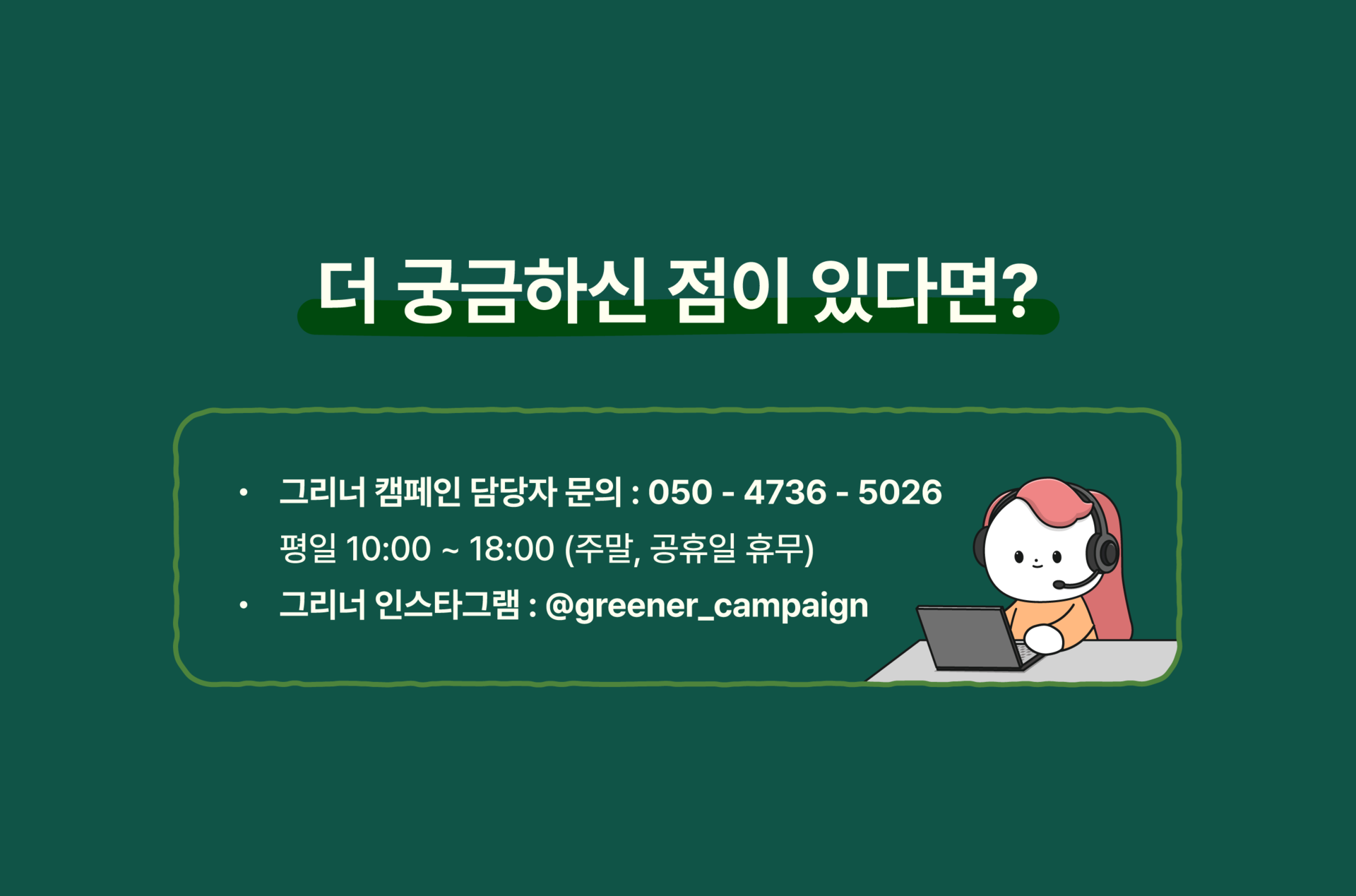 더 궁금하신 점이 있다면?

• 그리너 캠페인 담당자 문의 : 050 - 4736 - 5026
평일 10:00 ~ 18:00 (주말, 공휴일 휴무)
• 그리너 인스타그램 : @greener_campaign